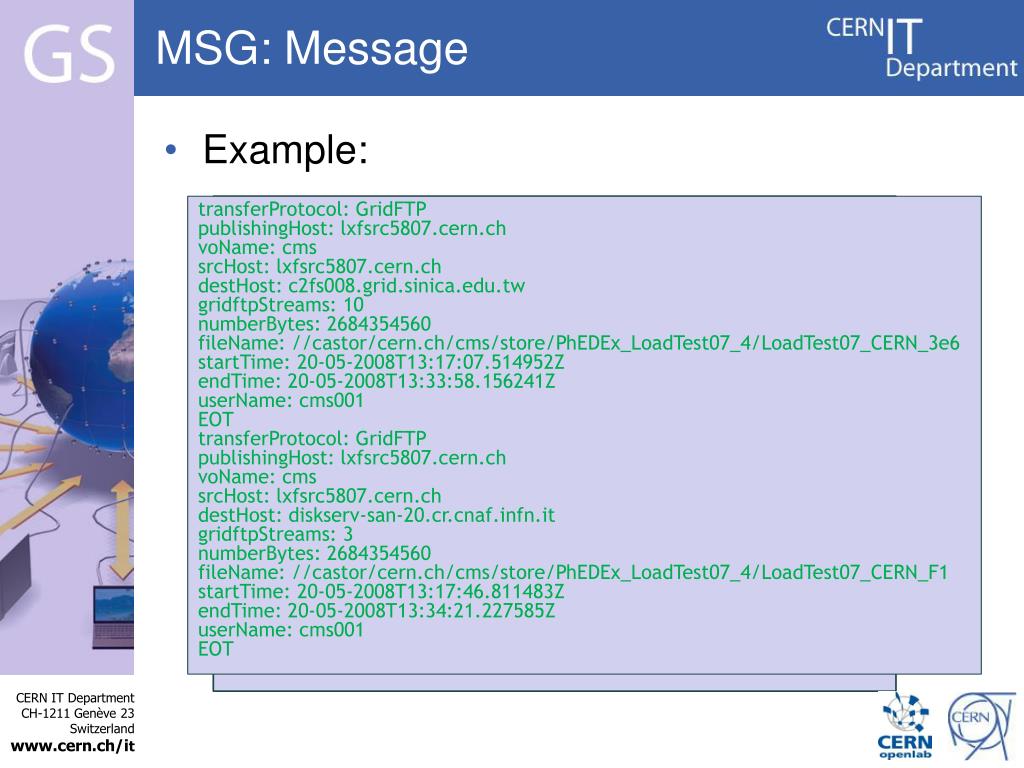 GS

MSG: Message

CERN IT Department

• Example:

transferProtocol: GridFTP
publishingHost: lxfsrc5807.cern.ch
voName: cms
srcHost: lxfsrc5807.cern.ch
destHost: c2fs008.grid.sinica.edu.tw
gridftpStreams: 10
numberBytes: 2684354560
fileName: //castor/cern.ch/cms/store/PhEDEx_LoadTest07_4/LoadTest07_CERN_3e6
startTime: 20-05-2008T13:17:07.514952Z
endTime: 20-05-2008T13:33:58.156241Z
userName: cms001
EOT
transferProtocol: GridFTP
publishingHost: lxfsrc5807.cern.ch
voName: cms
srcHost: lxfsrc5807.cern.ch
destHost: diskserv-san-20.cr.cnaf.infn.it
gridftpStreams: 3
numberBytes: 2684354560
fileName: //castor/cern.ch/cms/store/PhEDEx_LoadTest07_4/LoadTest07_CERN_F1
startTime: 20-05-2008T13:17:46.811483Z
endTime: 20-05-2008T13:34:21.227585Z
userName: cms001
EOT

CERN IT Department
CH-1211 Genève 23
Switzerland
www.cern.ch/it

CERN openlab

CERN